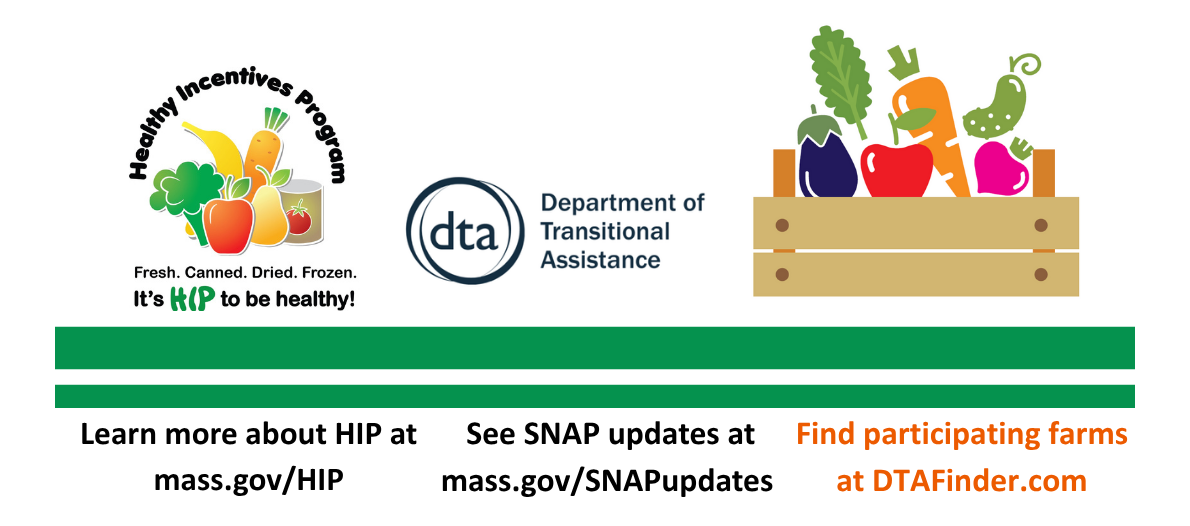 Healthy Incentives Program

Fresh. Canned. Dried. Frozen.
It's HIP to be healthy!

dta Department of Transitional Assistance

Learn more about HIP at mass.gov/HIP

See SNAP updates at mass.gov/SNAPupdates

Find participating farms at DTAFinder.com